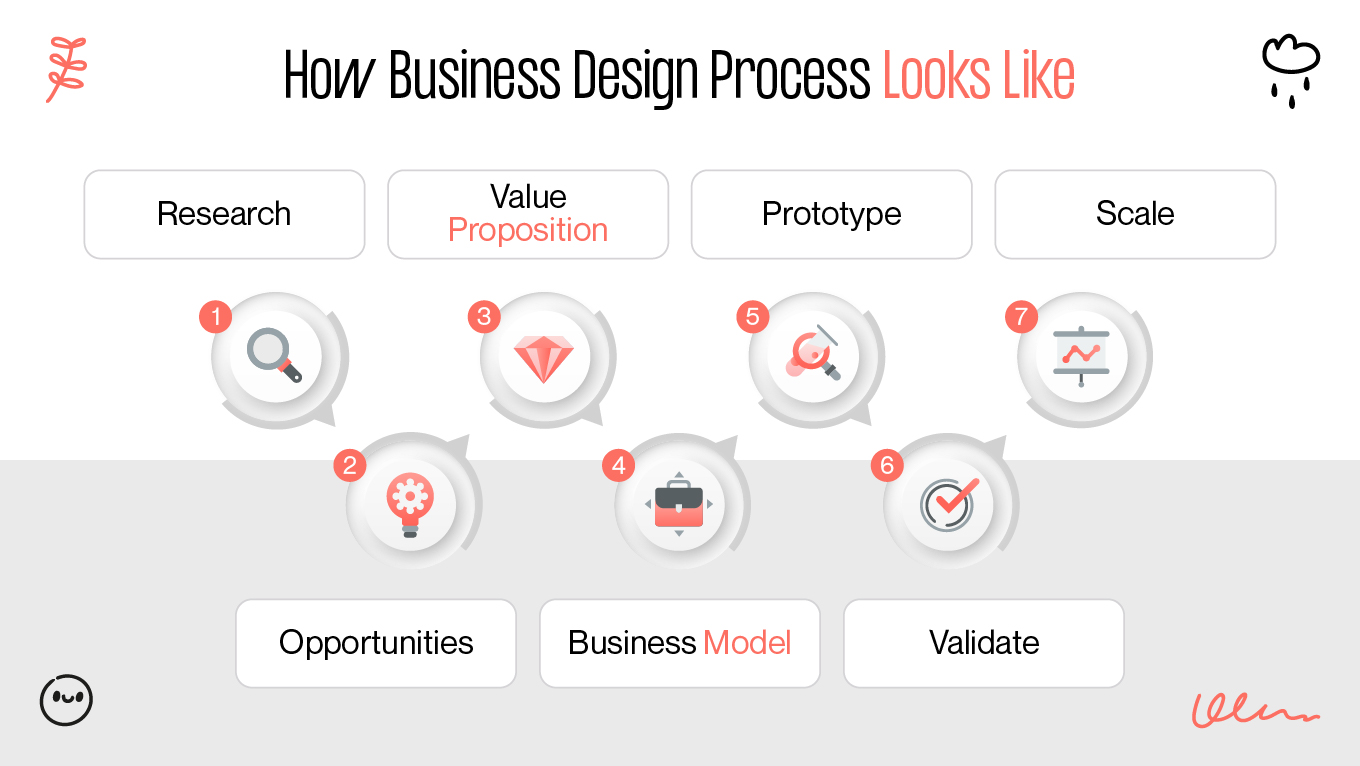 How Business Design Process Looks Like

Research

Value Proposition

Prototype

Scale

1

3

5

7

2

4

6

Opportunities

Business Model

Validate